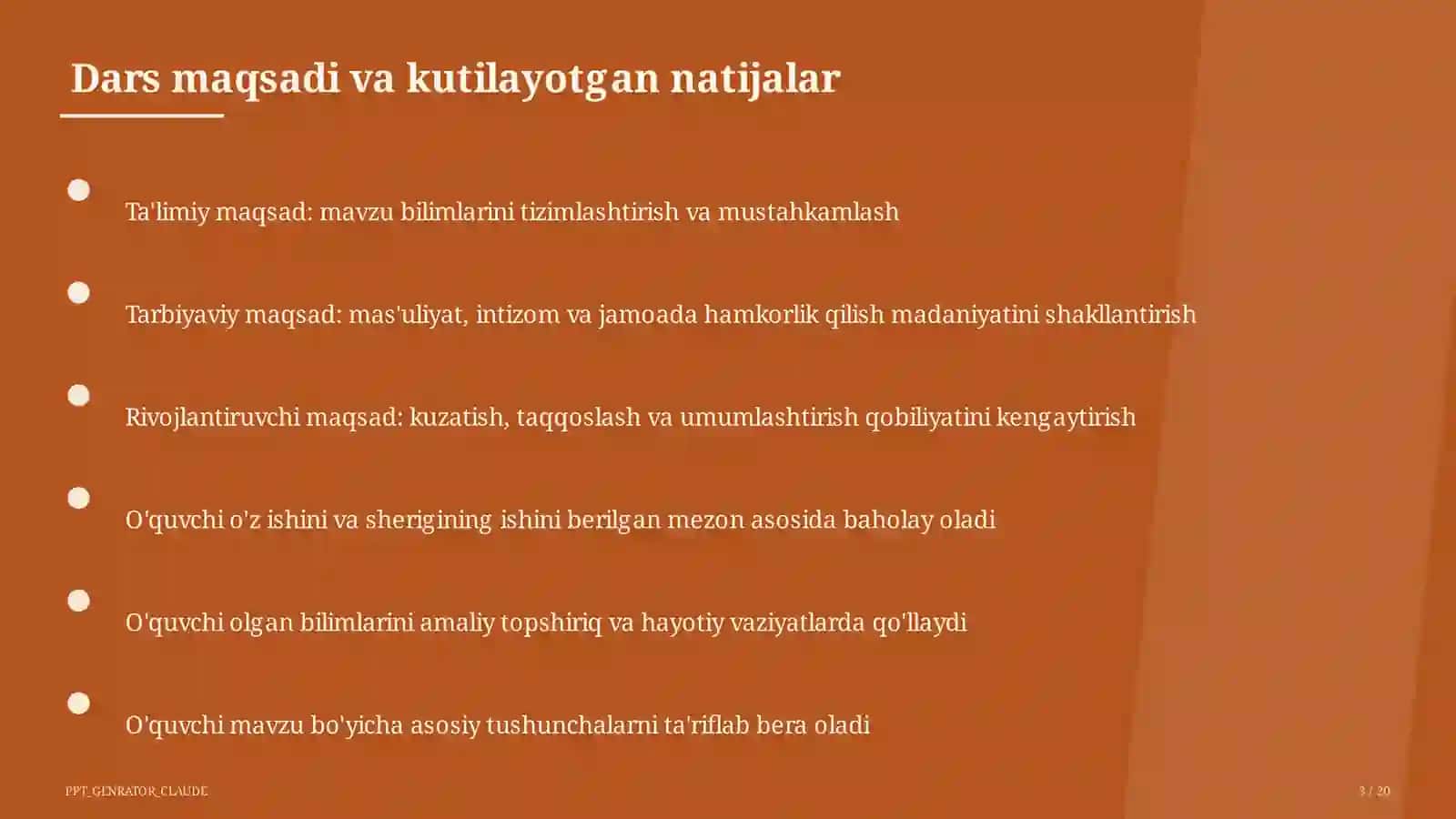 Dars maqsadi va kutilayotgan natijalar

Ta'limiy maqsad: mavzu bilimlarini tizimlashtirish va mustahkamlash

Tarbiyaviy maqsad: mas'uliyat, intizom va jamoada hamkorlik qilish madaniyatini shakllantirish

Rivojlantiruvchi maqsad: kuzatish, taqqoslash va umumlashtirish qobiliyatini kengaytirish

O'quvchi o'z ishini va sherigining ishini berilgan mezon asosida baholay oladi

O'quvchi olgan bilimlarini amaliy topshiriq va hayotiy vaziyatlarda qo'llaydi

O'quvchi mavzu bo'yicha asosiy tushunchalarni ta'riflab bera oladi

PPT_GENRATOR_CLAUDE

3 / 20